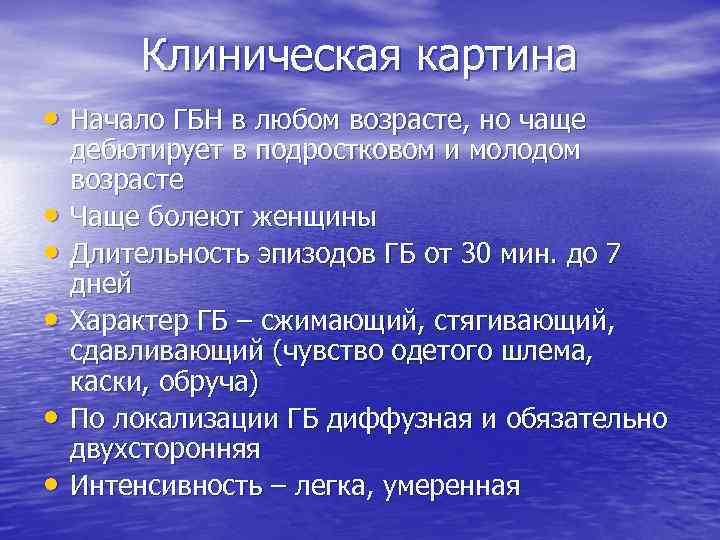 Клиническая картина

• Начало ГБН в любом возрасте, но чаще дебютирует в подростковом и молодом возрасте
• Чаще болеют женщины
• Длительность эпизодов ГБ от 30 мин. до 7 дней
• Характер ГБ – сжимающий, стягивающий, сдавливающий (чувство одетого шлема, каски, обруча)
• По локализации ГБ диффузная и обязательно двухсторонняя
• Интенсивность – легка, умеренная